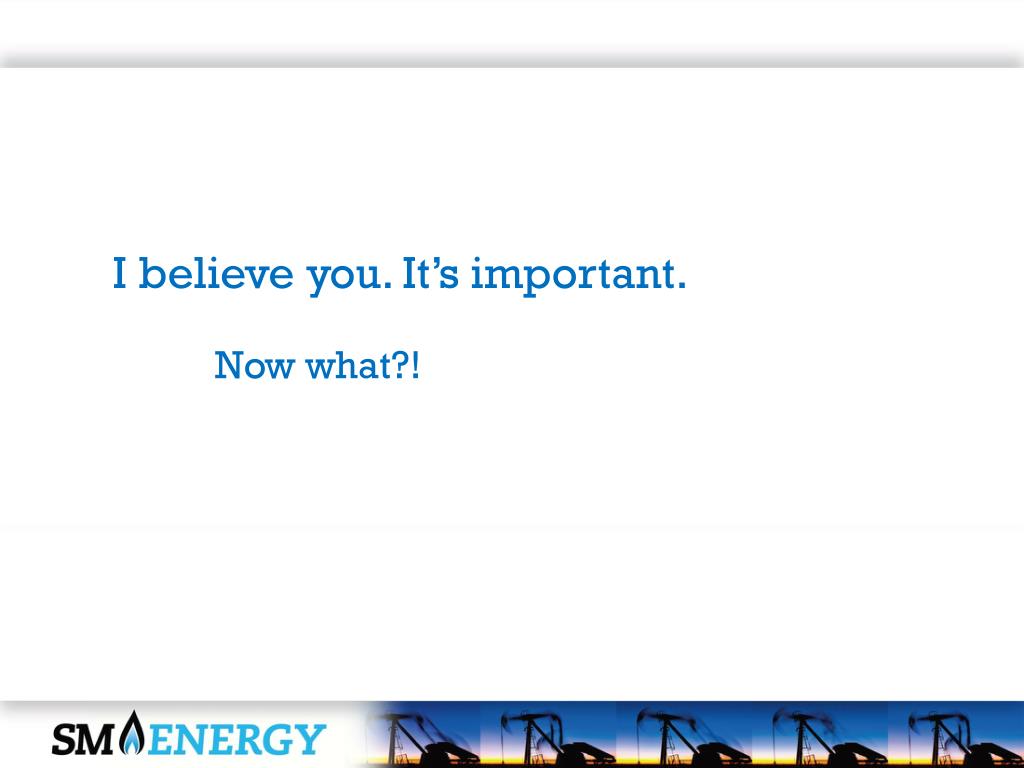 I believe you. It’s important.

Now what?!

SM ENERGY